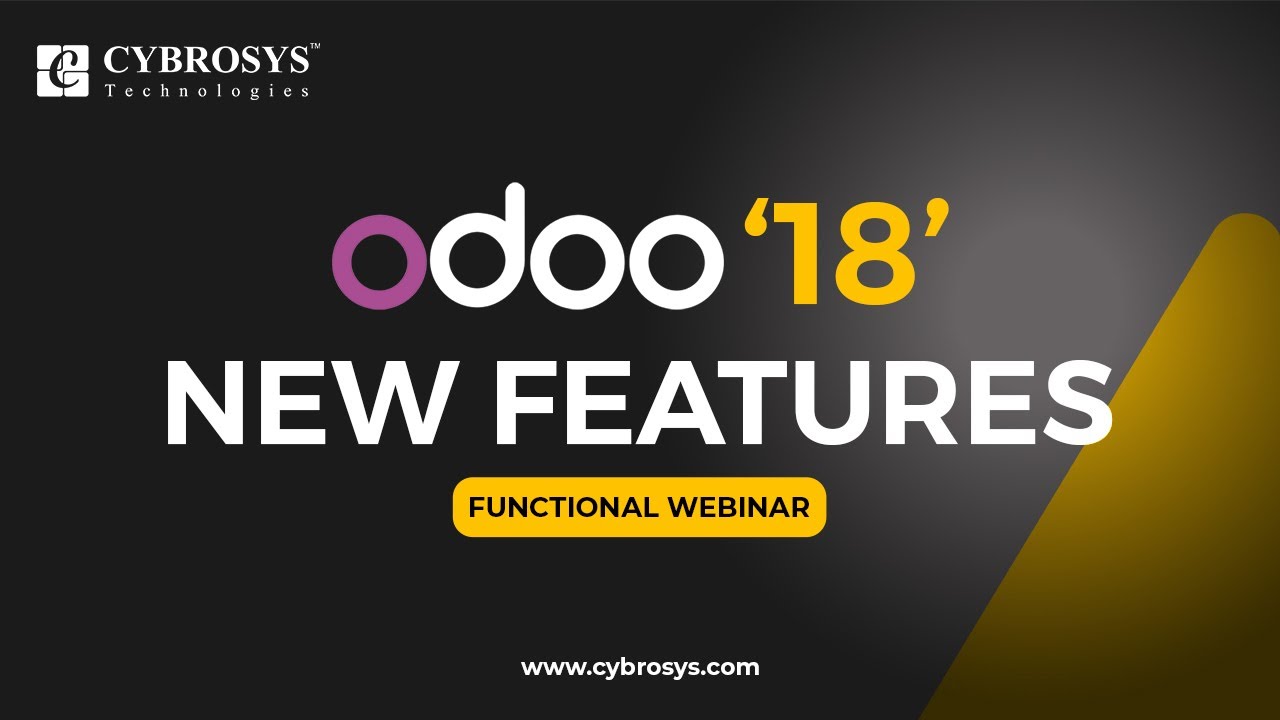 CYBROSYS™
Technologies

odoo '18'
NEW FEATURES

FUNCTIONAL WEBINAR

www.cybrosys.com